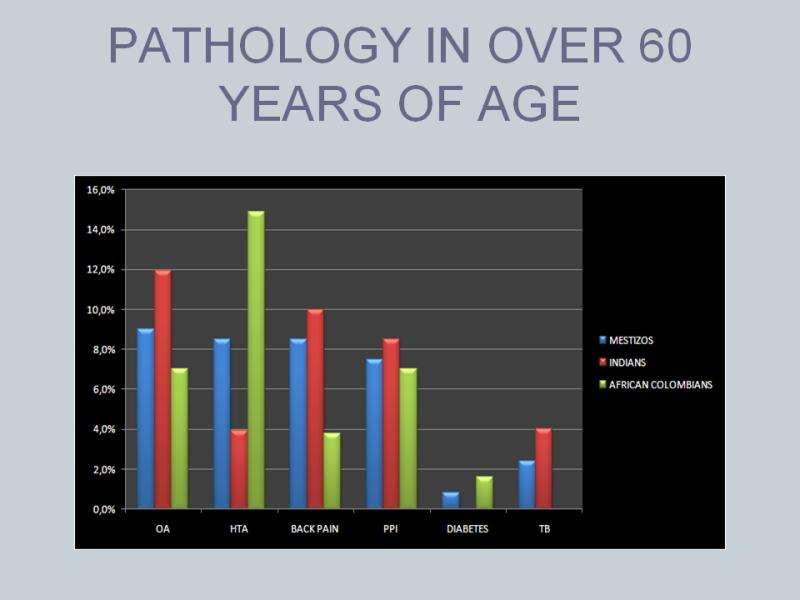 PATHOLOGY IN OVER 60 YEARS OF AGE

16,0%
14,0%
12,0%
10,0%
8,0%
6,0%
4,0%
2,0%
0,0%

OA
HTA
BACK PAIN
PPI
DIABETES
TB

MESTIZOS
INDIANS
AFRICAN COLOMBIANS